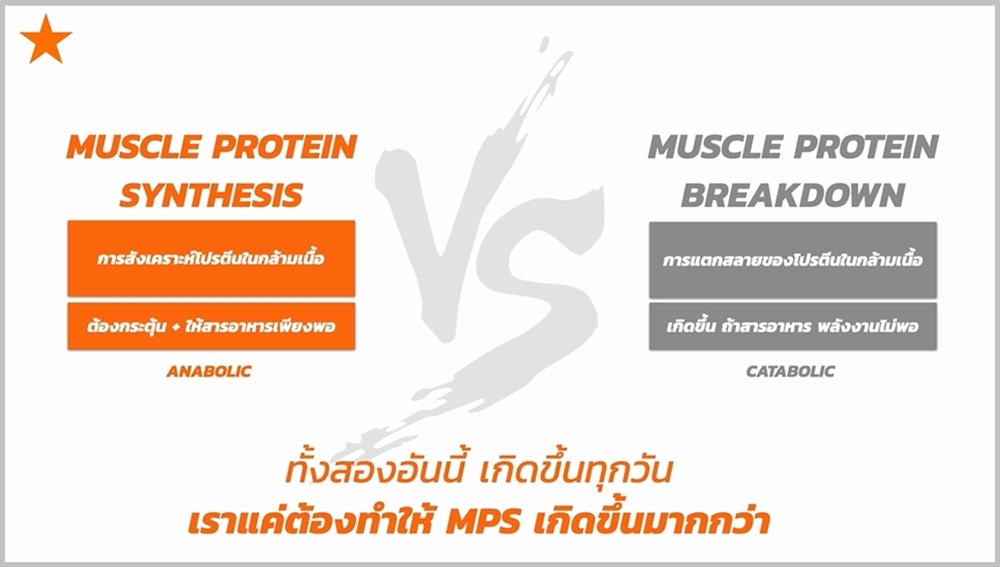 MUSCLE PROTEIN SYNTHESIS

การสังเคราะห์โปรตีนในกล้ามเนื้อ

ต้องกระตุ้น + ให้สารอาหารเพียงพอ

ANABOLIC

VS

MUSCLE PROTEIN BREAKDOWN

การแตกสลายของโปรตีนในกล้ามเนื้อ

เกิดขึ้น ถ้าสารอาหาร พลังงานไม่พอ

CATABOLIC

ทั้งสองอันนี้ เกิดขึ้นทุกวัน
เราแค่ต้องทำให้ MPS เกิดขึ้นมากกว่า